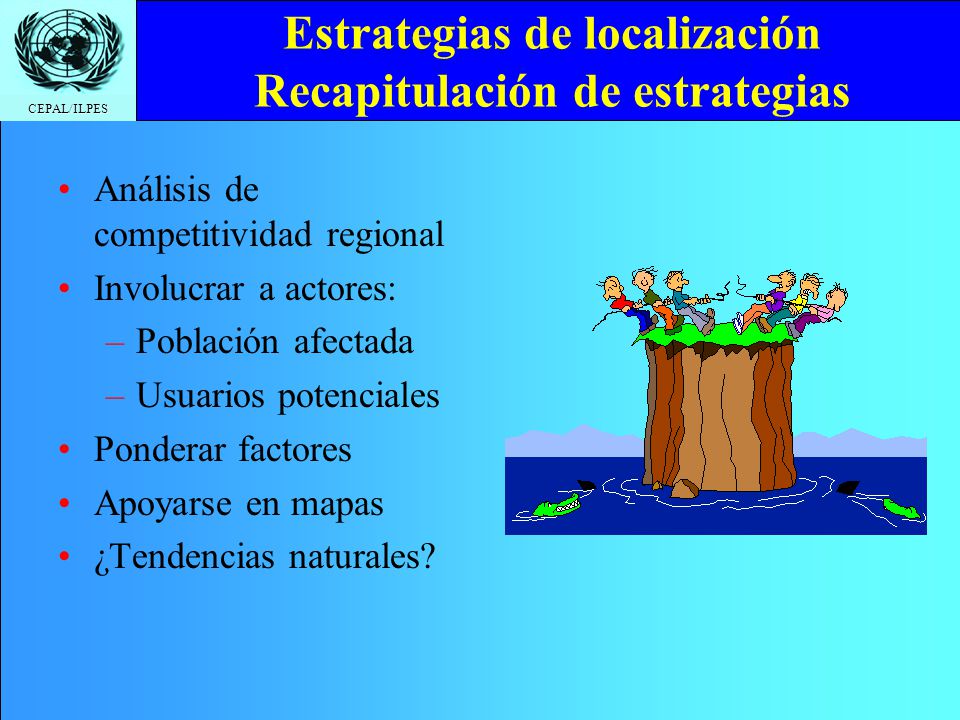 CEPAL/ILPES

Estrategias de localización
Recapitulación de estrategias

• Análisis de competitividad regional
• Involucrar a actores:
– Población afectada
– Usuarios potenciales
• Ponderar factores
• Apoyarse en mapas
• ¿Tendencias naturales?